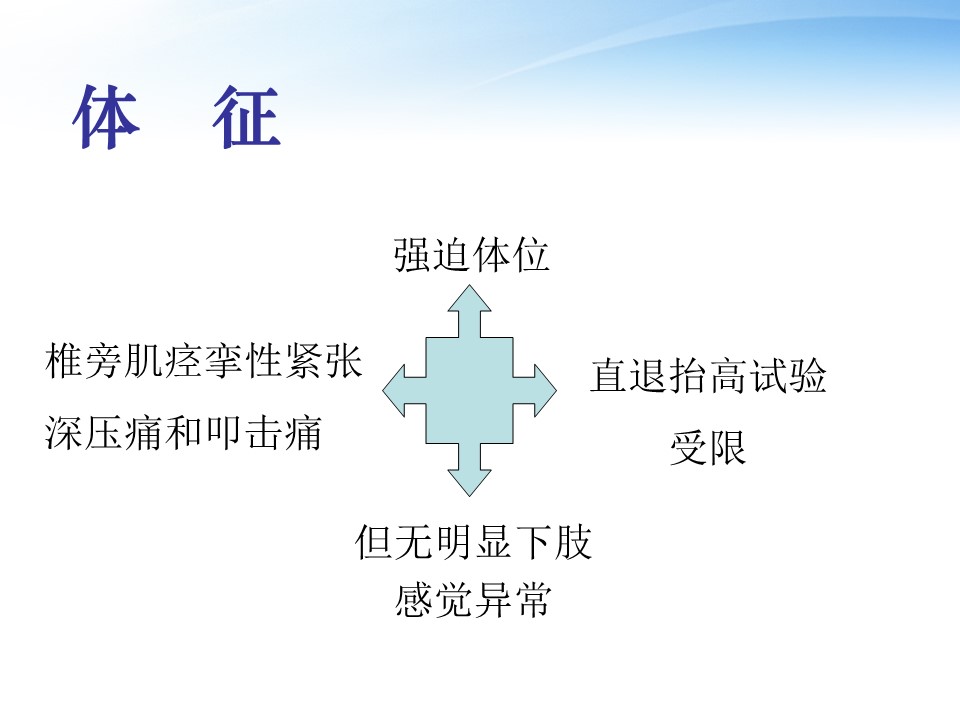 体 征

强迫体位

椎旁肌痉挛性紧张

深压痛和叩击痛

直退抬高试验

受限

但无明显下肢

感觉异常